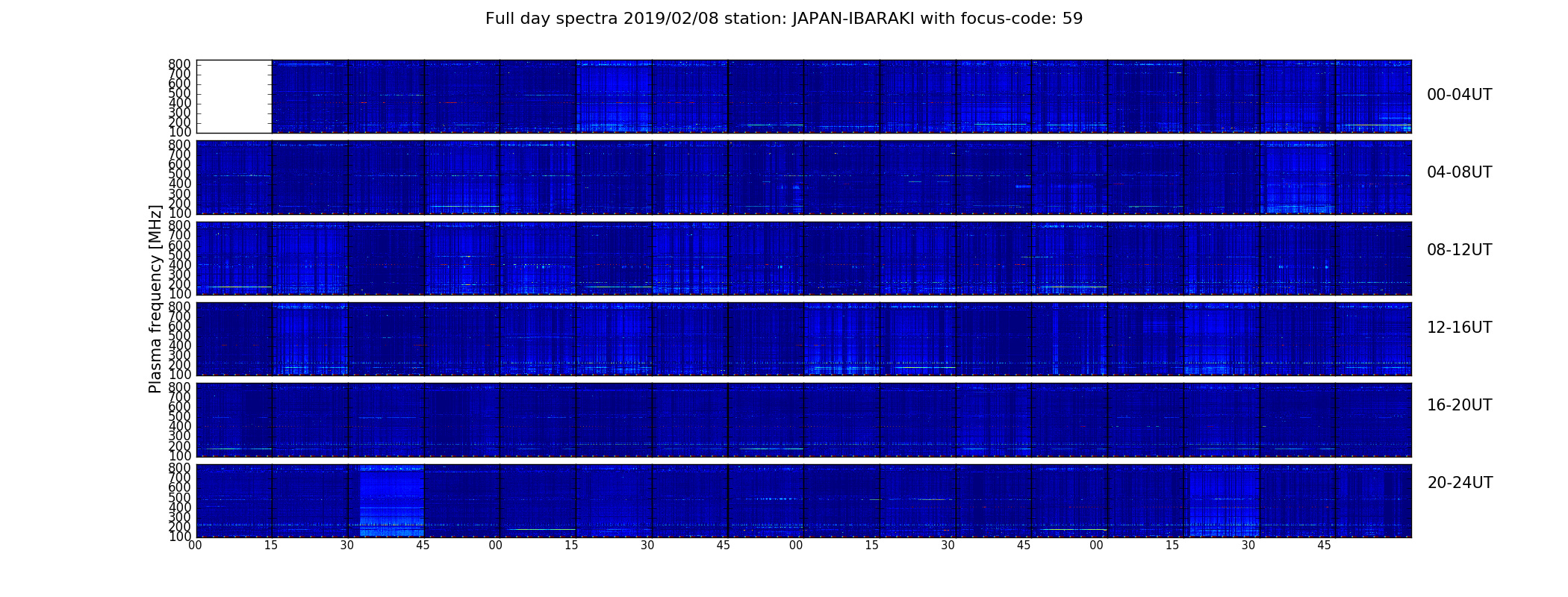 Full day spectra 2019/02/08 station: JAPAN-IBARAKI with focus-code: 59

Plasma frequency [MHz]

800
700
600
500
400
300
200
100

00-04UT

800
700
600
500
400
300
200
100

04-08UT

800
700
600
500
400
300
200
100

08-12UT

800
700
600
500
400
300
200
100

12-16UT

800
700
600
500
400
300
200
100

16-20UT

800
700
600
500
400
300
200
100

20-24UT

00 15 30 45 00 15 30 45 00 15 30 45 00 15 30 45